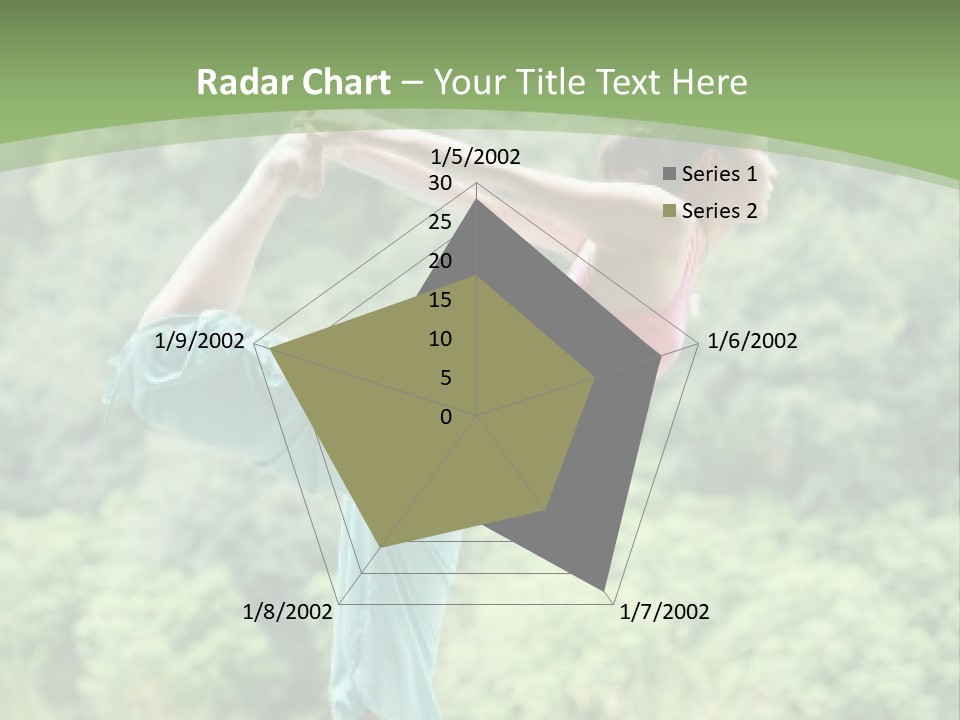 Radar Chart – Your Title Text Here

1/5/2002
30
25
20
15
10
5
0
1/6/2002
1/7/2002
1/8/2002
1/9/2002

Series 1
Series 2